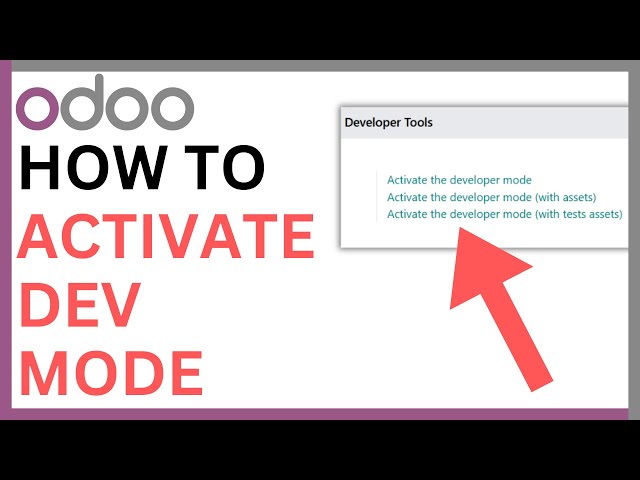 odoo
HOW TO
ACTIVATE
DEV
MODE

Developer Tools

Activate the developer mode
Activate the developer mode (with assets)
Activate the developer mode (with tests assets)